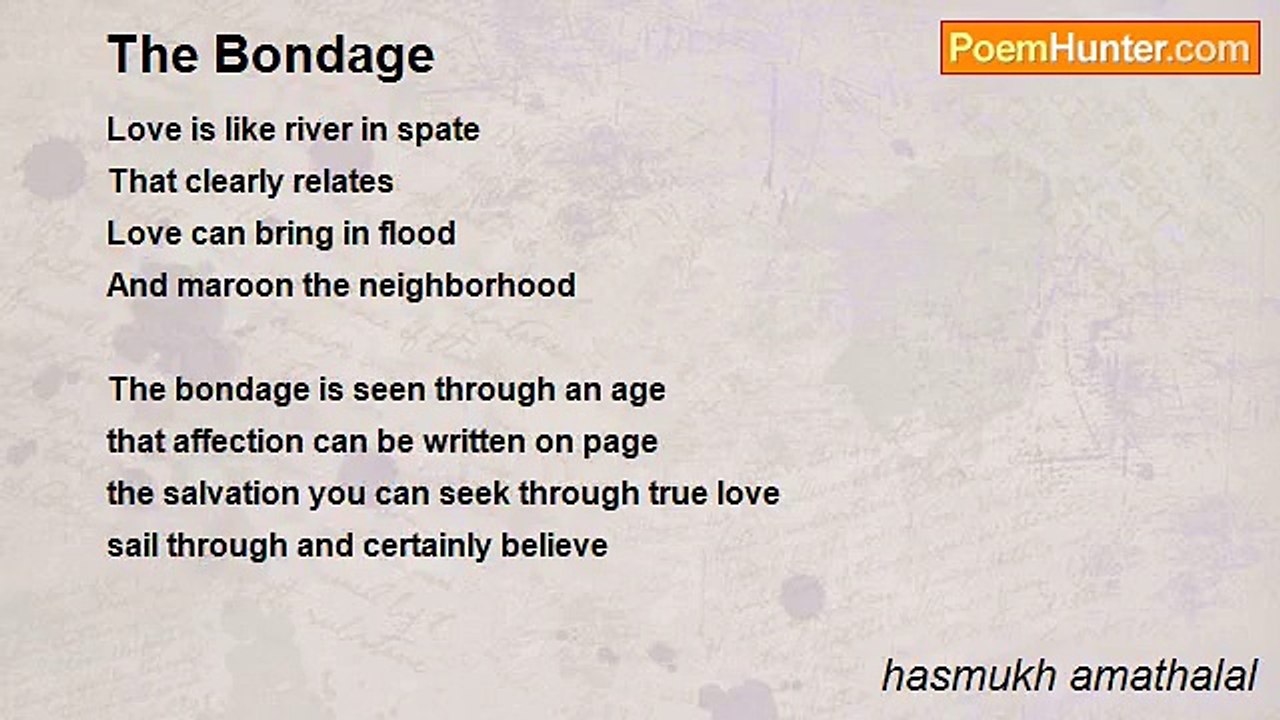 The Bondage

PoemHunter.com

Love is like river in spate
That clearly relates
Love can bring in flood
And maroon the neighborhood

The bondage is seen through an age
that affection can be written on page
the salvation you can seek through true love
sail through and certainly believe

hasmukh amathalal